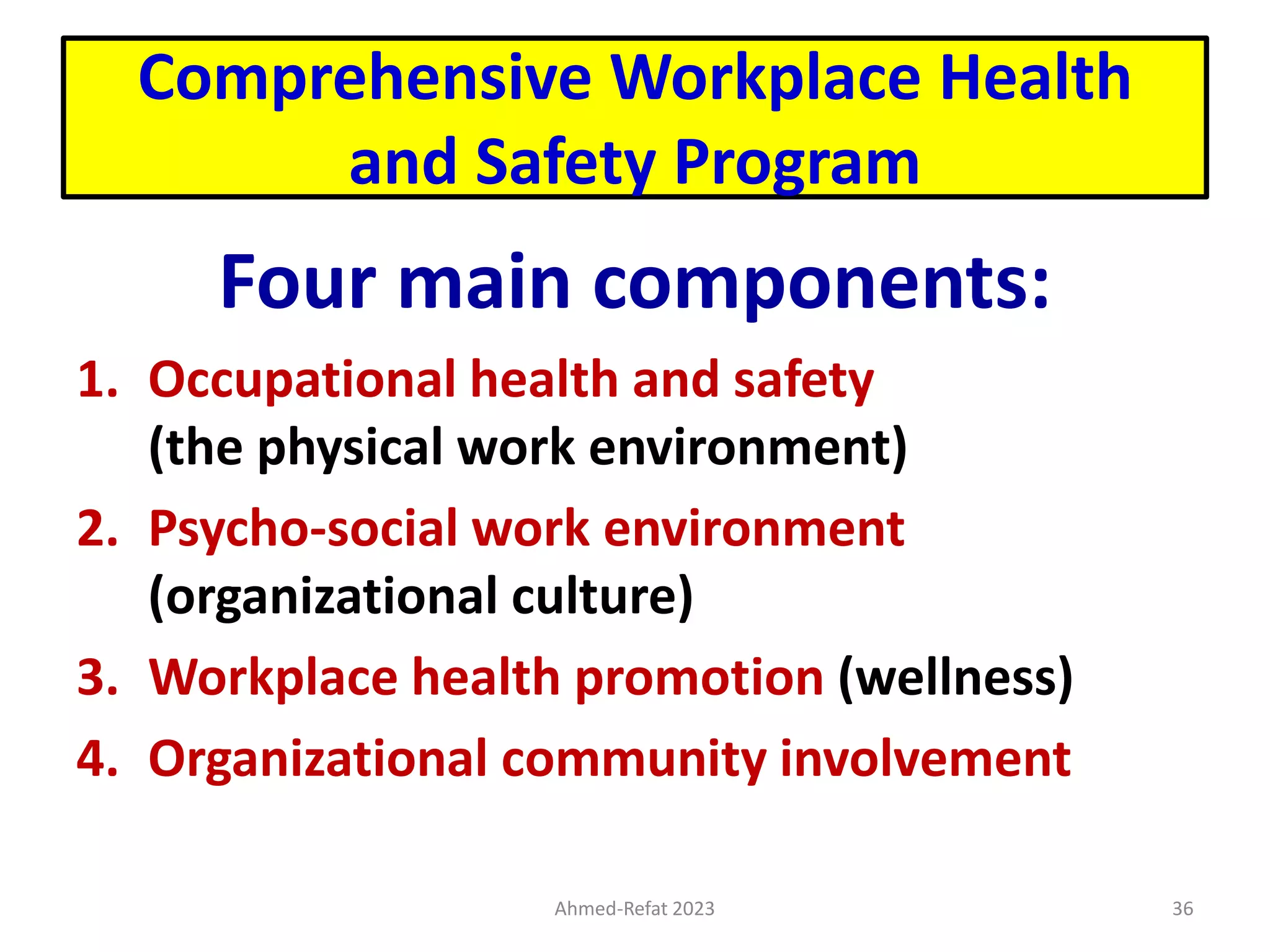 Comprehensive Workplace Health and Safety Program

Four main components:

1. Occupational health and safety (the physical work environment)
2. Psycho-social work environment (organizational culture)
3. Workplace health promotion (wellness)
4. Organizational community involvement

Ahmed-Refat 2023

36